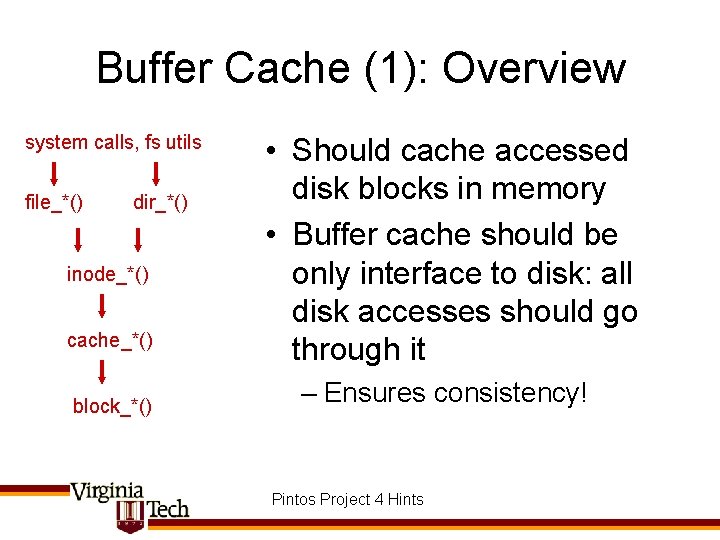 Buffer Cache (1): Overview

system calls, fs utils

file_*()

dir_*()

inode_*()

cache_*()

block_*()

• Should cache accessed disk blocks in memory

• Buffer cache should be only interface to disk: all disk accesses should go through it

– Ensures consistency!

Virginia Tech

Pintos Project 4 Hints